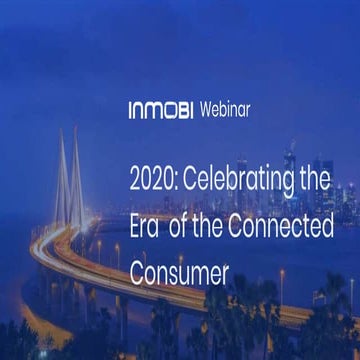 INMOBI Webinar

2020: Celebrating the Era of the Connected Consumer